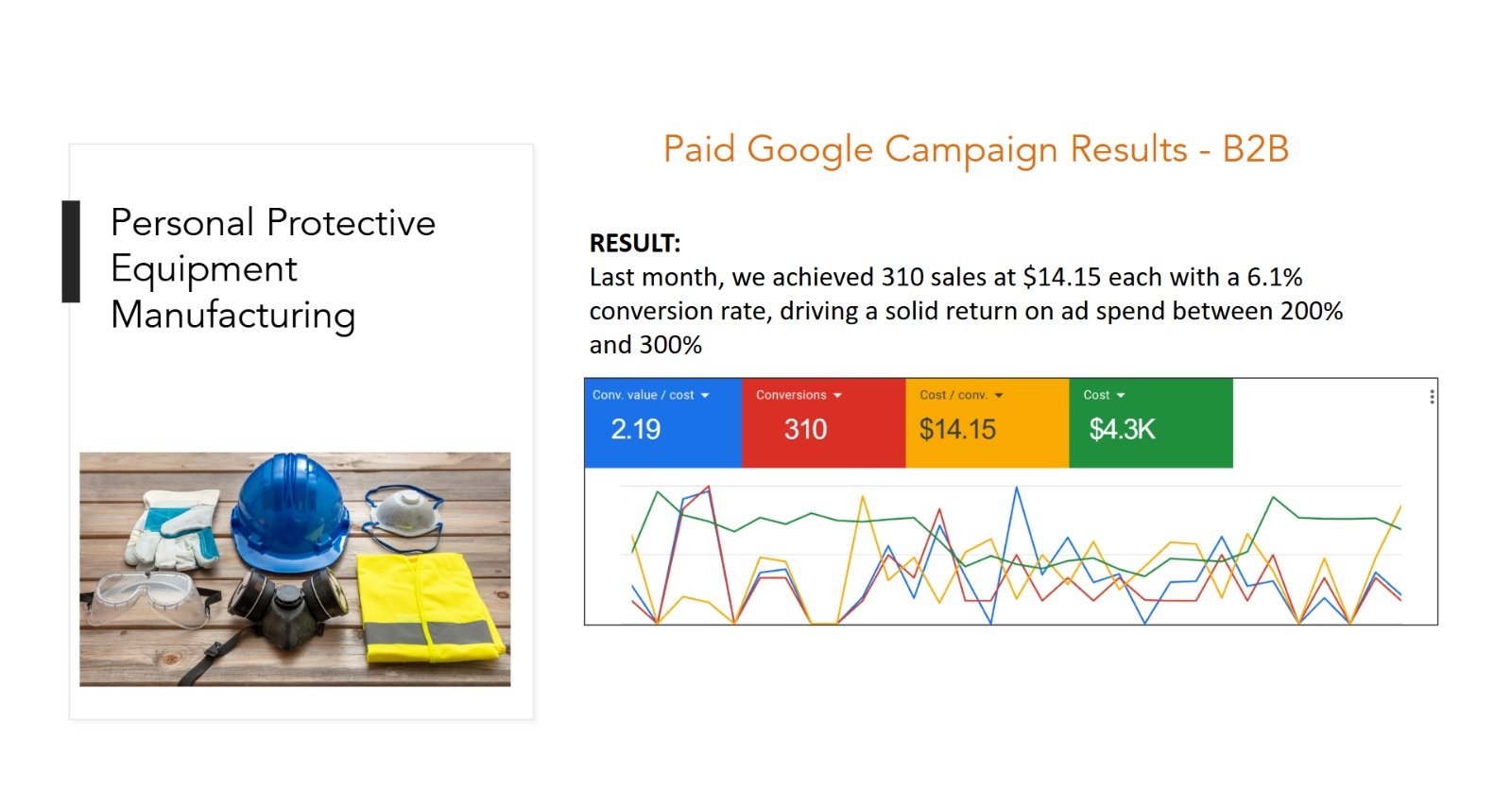 Personal Protective Equipment Manufacturing

Paid Google Campaign Results - B2B

RESULT:
Last month, we achieved 310 sales at $14.15 each with a 6.1% conversion rate, driving a solid return on ad spend between 200% and 300%

Conv. value / cost
2.19

Conversions
310

Cost / conv.
$14.15

Cost
$4.3K